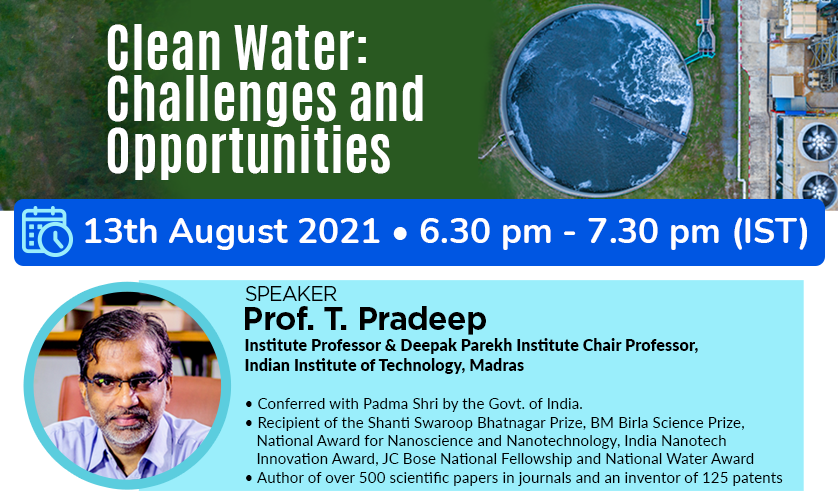 Clean Water: Challenges and Opportunities

13th August 2021 • 6.30 pm - 7.30 pm (IST)

SPEAKER
Prof. T. Pradeep
Institute Professor & Deepak Parekh Institute Chair Professor, Indian Institute of Technology, Madras

• Conferred with Padma Shri by the Govt. of India.
• Recipient of the Shanti Swaroop Bhatnagar Prize, BM Birla Science Prize, National Award for Nanoscience and Nanotechnology, India Nanotech Innovation Award, JC Bose National Fellowship and National Water Award
• Author of over 500 scientific papers in journals and an inventor of 125 patents